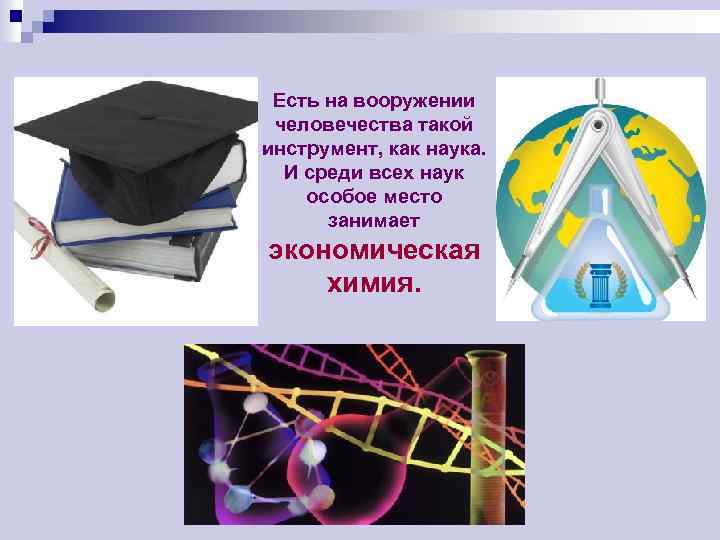 Есть на вооружении человечества такой инструмент, как наука. И среди всех наук особое место занимает

экономическая химия.